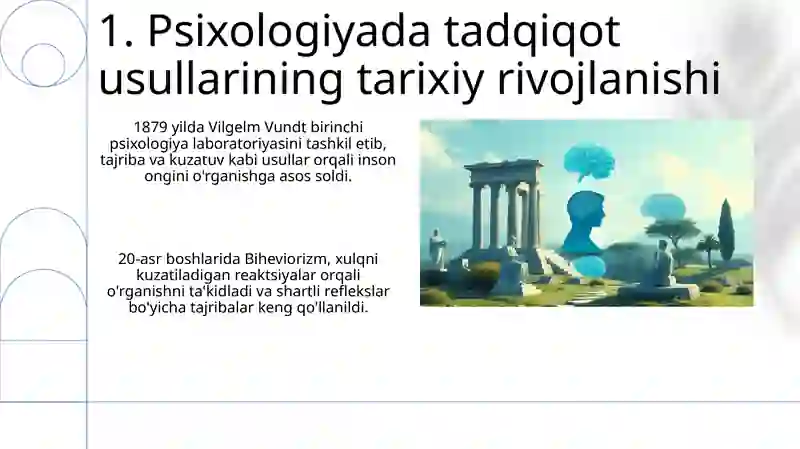 1. Psixologiyada tadqiqot usullarining tarixiy rivojlanishi

1879 yilda Vilgelm Vundt birinchi psixologiya laboratoriyasini tashkil etib, tajriba va kuzatuv kabi usullar orqali inson ongini o'rganishga asos soldi.

20-asr boshlarida Biheviorizm, xulqni kuzatiladigan reaktsiyalar orqali o'rganishni ta'kidladi va shartli reflekslar bo'yicha tajribalar keng qo'llanildi.